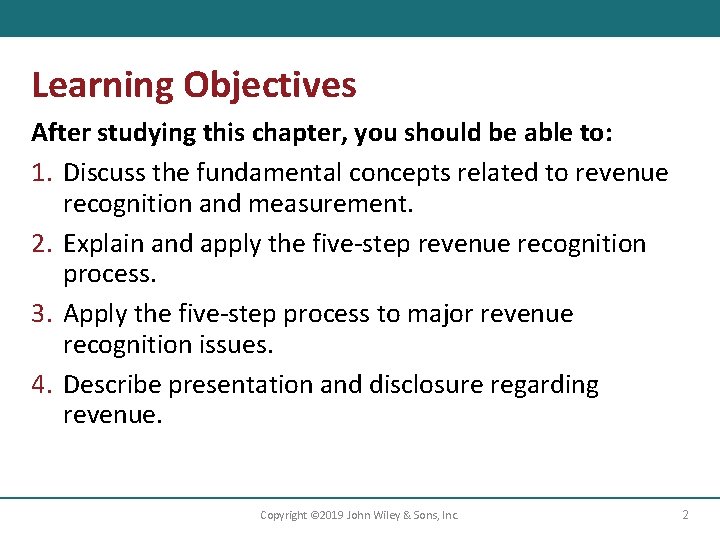 Learning Objectives

After studying this chapter, you should be able to:

1. Discuss the fundamental concepts related to revenue recognition and measurement.

2. Explain and apply the five-step revenue recognition process.

3. Apply the five-step process to major revenue recognition issues.

4. Describe presentation and disclosure regarding revenue.

Copyright ©2019 John Wiley & Sons, Inc.

2